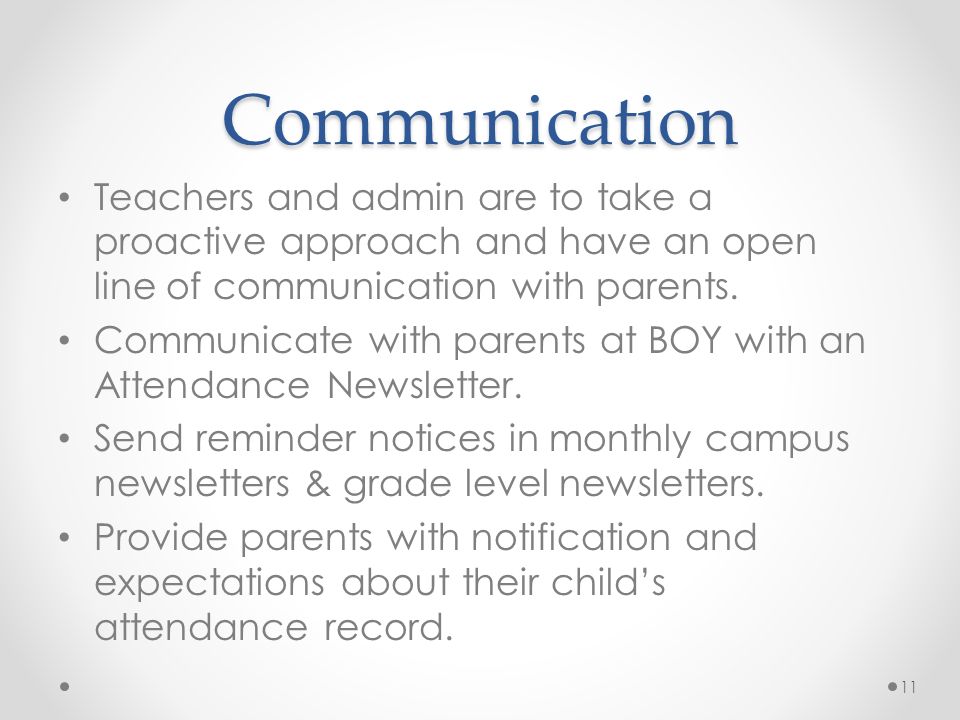 Communication

• Teachers and admin are to take a proactive approach and have an open line of communication with parents.
• Communicate with parents at BOY with an Attendance Newsletter.
• Send reminder notices in monthly campus newsletters & grade level newsletters.
• Provide parents with notification and expectations about their child's attendance record.

11